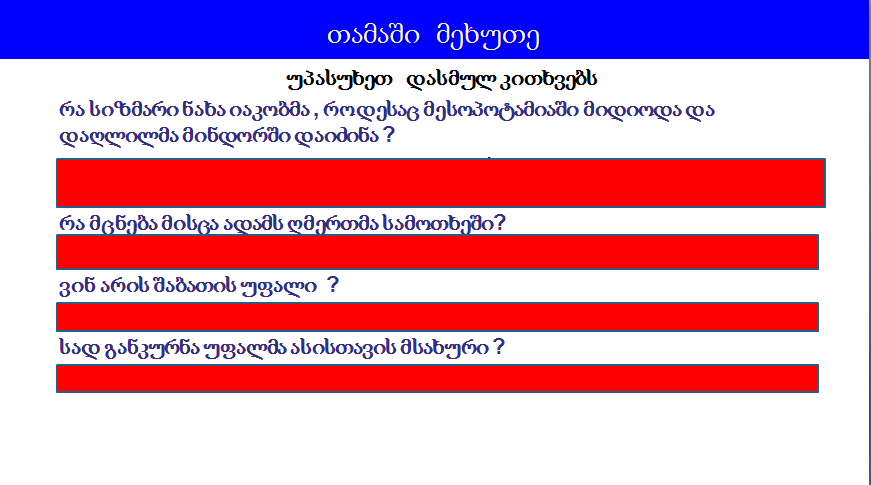 თამაში მეხუთე

უპასუხეთ დასმულ კითხვებს

რა სიზმარი ნახა იაკობმა , როდესაც მესოპოტამიაში მიდიოდა და დაღლილმა მინდორში დაიძინა ?

რა მცნება მისცა ადამს ღმერთმა სამოთხეში?

ვინ არის შაბათის უფალი ?

სად განკურნა უფალმა ასისთავის მსახური ?